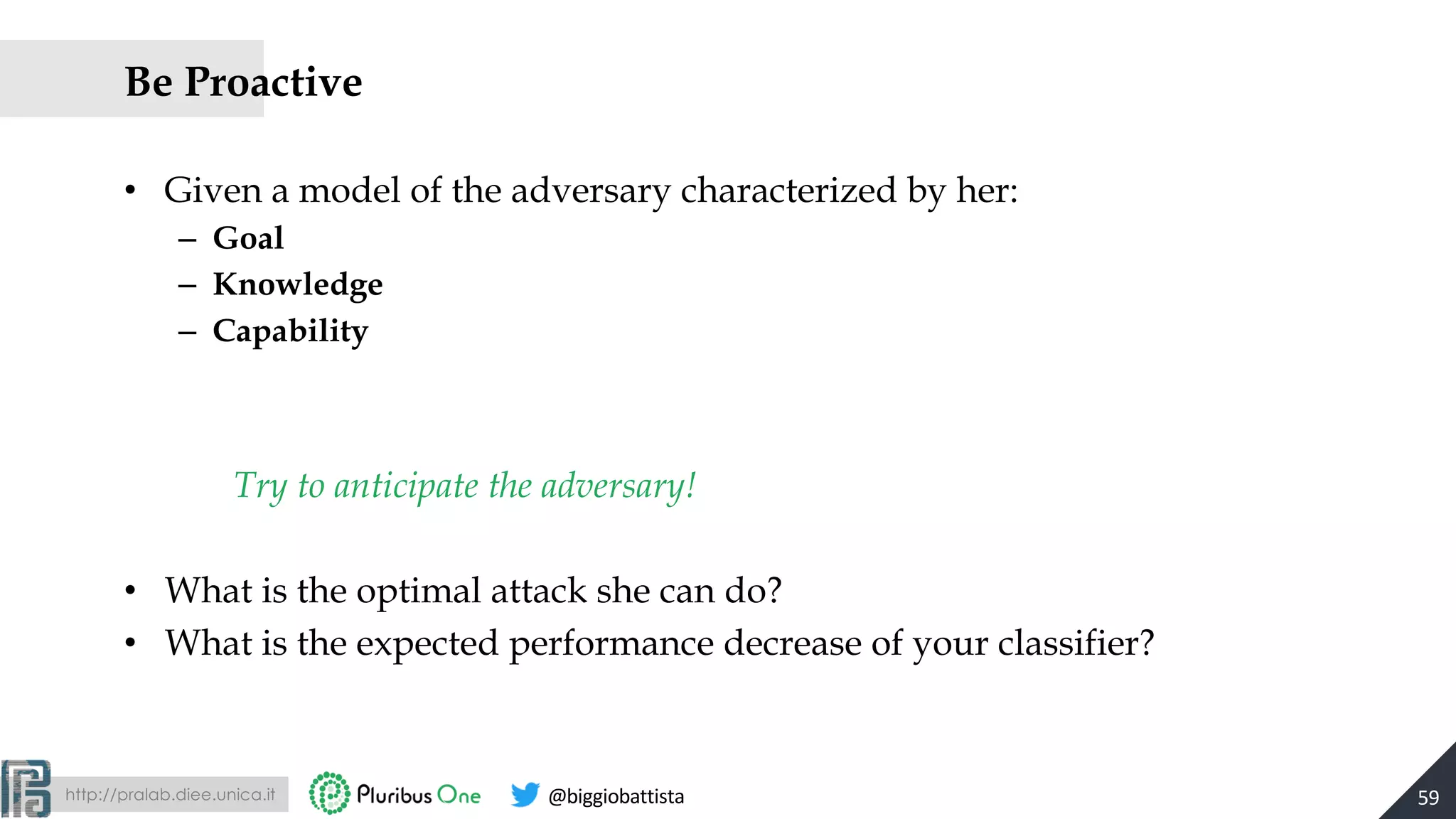 Be Proactive

• Given a model of the adversary characterized by her:
– Goal
– Knowledge
– Capability

Try to anticipate the adversary!

• What is the optimal attack she can do?
• What is the expected performance decrease of your classifier?

http://pralab.diee.unica.it Pluribus One @biggiobattista 59